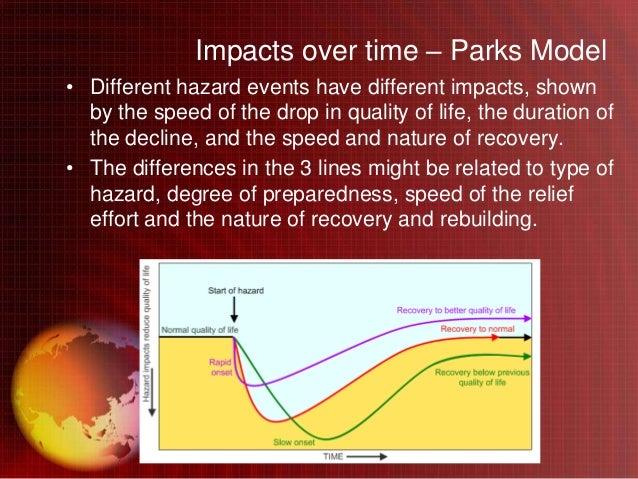 Impacts over time – Parks Model

• Different hazard events have different impacts, shown by the speed of the drop in quality of life, the duration of the decline, and the speed and nature of recovery.

• The differences in the 3 lines might be related to type of hazard, degree of preparedness, speed of the relief effort and the nature of recovery and rebuilding.

Hazard impacts reduce quality of life

Start of hazard

Normal quality of life

Rapid onset

Slow onset

Recovery to better quality of life

Recovery to normal

Recovery below previous quality of life

TIME